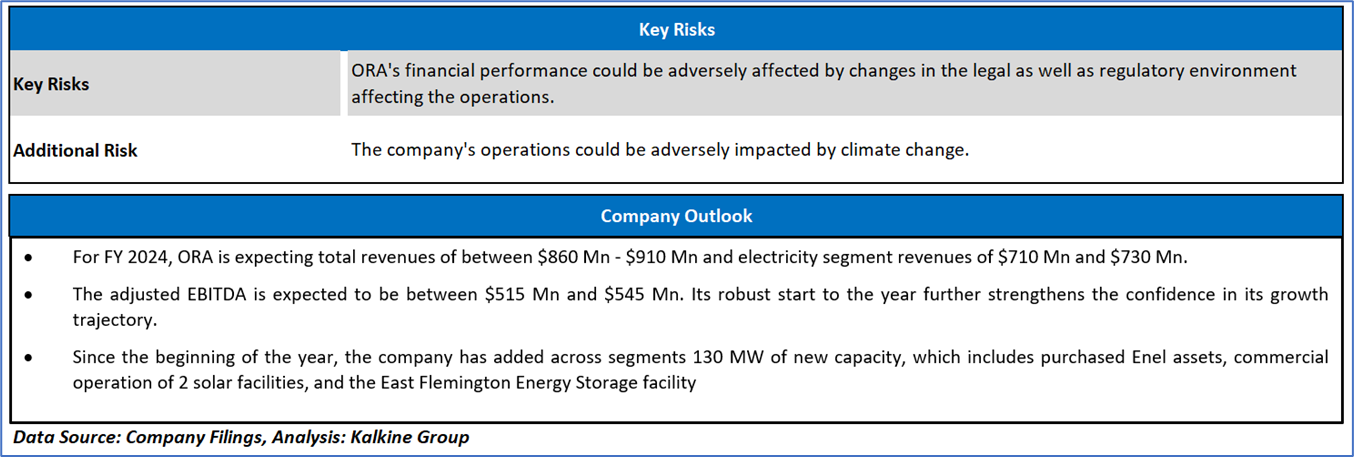 Key Risks

| Key Risks | ORA's financial performance could be adversely affected by changes in the legal as well as regulatory environment affecting the operations. |
|---|---|
| Additional Risk | The company's operations could be adversely impacted by climate change. |

Company Outlook

• For FY 2024, ORA is expecting total revenues of between \$860 Mn - \$910 Mn and electricity segment revenues of \$710 Mn and \$730 Mn.

• The adjusted EBITDA is expected to be between \$515 Mn and \$545 Mn. Its robust start to the year further strengthens the confidence in its growth trajectory.

• Since the beginning of the year, the company has added across segments 130 MW of new capacity, which includes purchased Enel assets, commercial operation of 2 solar facilities, and the East Flemington Energy Storage facility

Data Source: Company Filings, Analysis: Kalkine Group